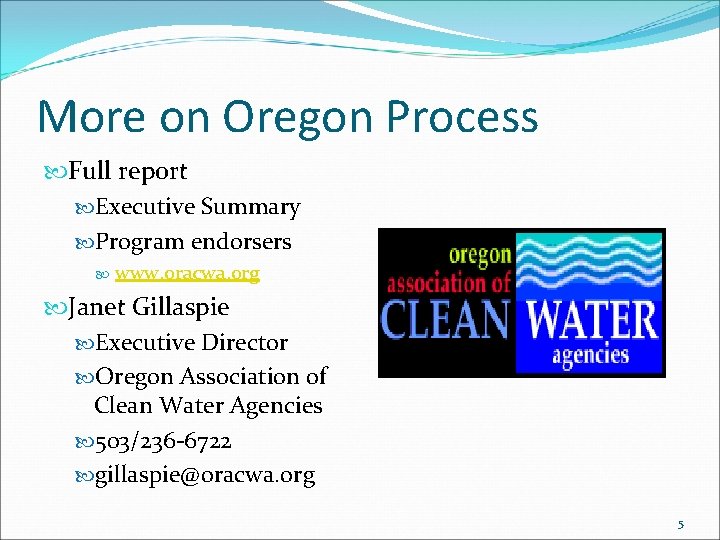 More on Oregon Process

Full report

Executive Summary

Program endorsers

www.oracwa.org

Janet Gillaspie

Executive Director

Oregon Association of Clean Water Agencies

503/236-6722

gillaspie@oracwa.org

oregon association of CLEAN WATER agencies

5